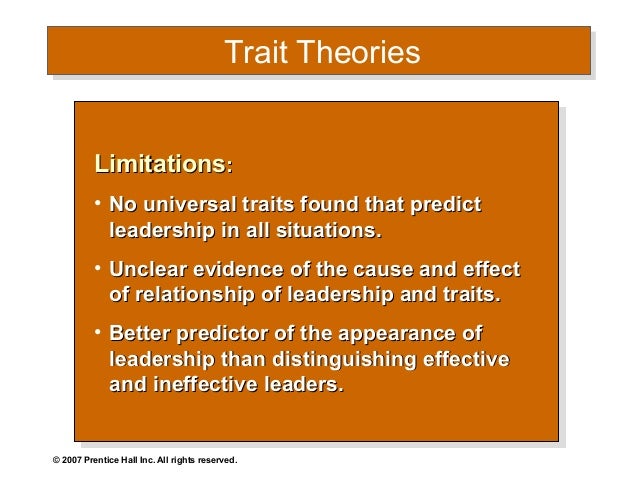 Trait Theories

Limitations:

• No universal traits found that predict leadership in all situations.

• Unclear evidence of the cause and effect of relationship of leadership and traits.

• Better predictor of the appearance of leadership than distinguishing effective and ineffective leaders.

© 2007 Prentice Hall Inc. All rights reserved.